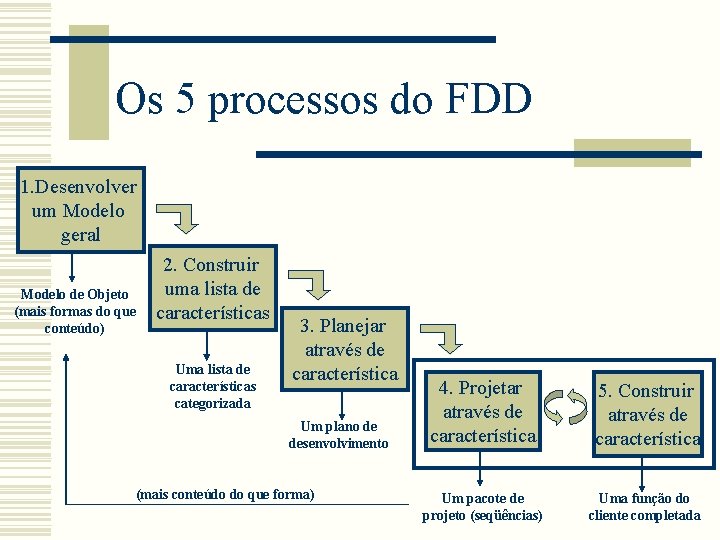 Os 5 processos do FDD

1.Desenvolver um Modelo geral

Modelo de Objeto (mais formas do que conteúdo)

2. Construir uma lista de características

Uma lista de características categorizada

3. Planejar através de característica

Um plano de desenvolvimento

4. Projetar através de característica

Um pacote de projeto (seqüências)

5. Construir através de característica

Uma função do cliente completada

(mais conteúdo do que forma)